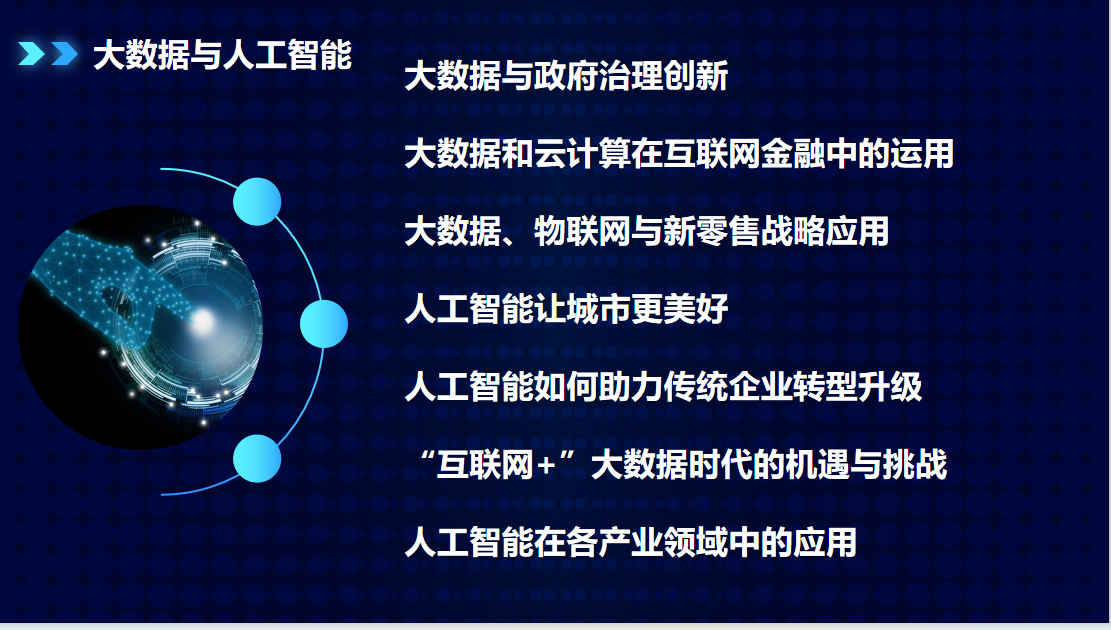 大数据与人工智能

大数据与政府治理创新

大数据和云计算在互联网金融中的运用

大数据、物联网与新零售战略应用

人工智能让城市更美好

人工智能如何助力传统企业转型升级

“互联网+”大数据时代的机遇与挑战

人工智能在各产业领域中的应用